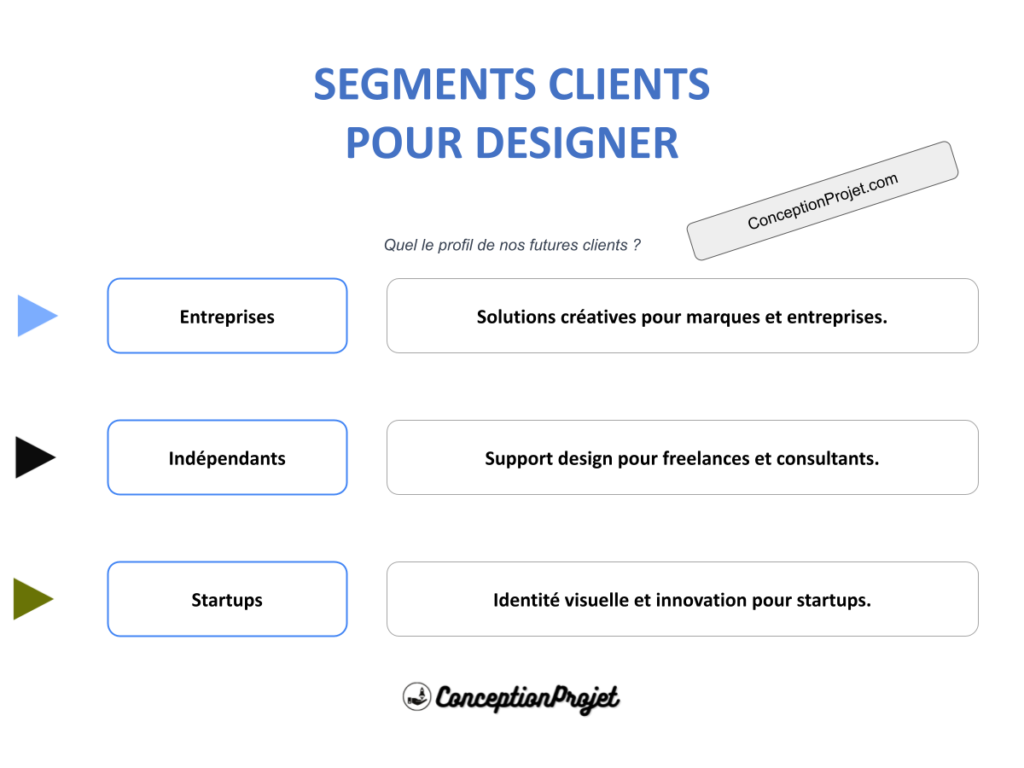 SEGMENTS CLIENTS
POUR DESIGNER

ConceptionProjet.com

Quel le profil de nos futures clients ?

Entreprises

Solutions créatives pour marques et entreprises.

Indépendants

Support design pour freelances et consultants.

Startups

Identité visuelle et innovation pour startups.

ConceptionProjet